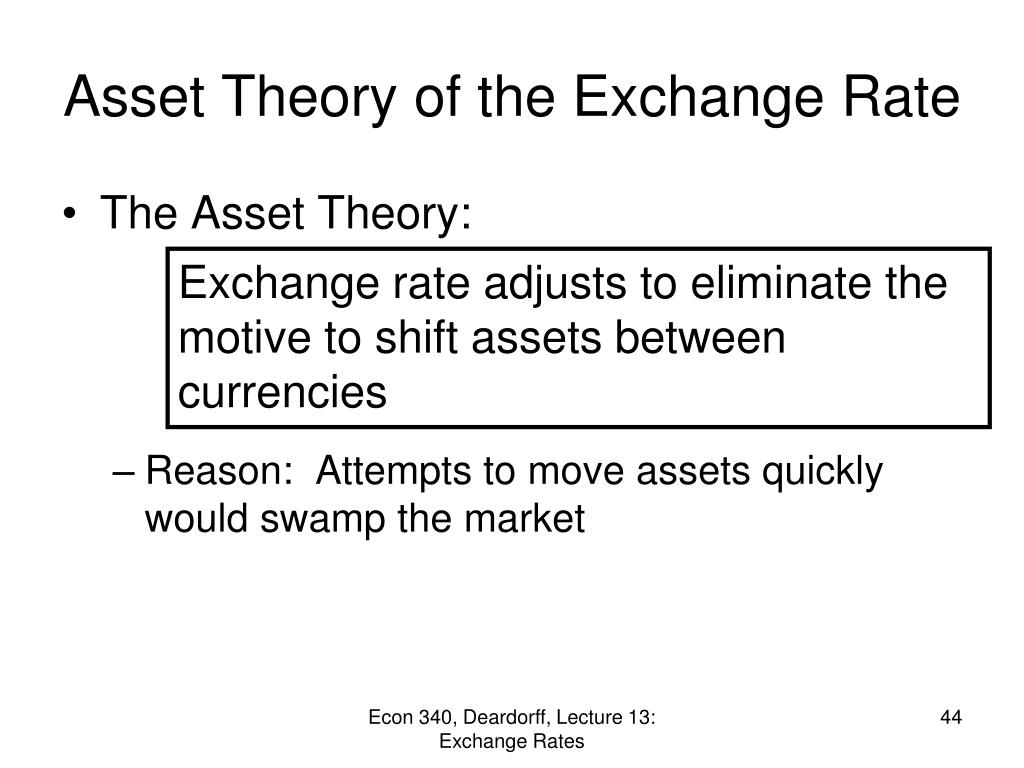 Asset Theory of the Exchange Rate

• The Asset Theory:

Exchange rate adjusts to eliminate the motive to shift assets between currencies

– Reason: Attempts to move assets quickly would swamp the market

Econ 340, Deardorff, Lecture 13: Exchange Rates

44